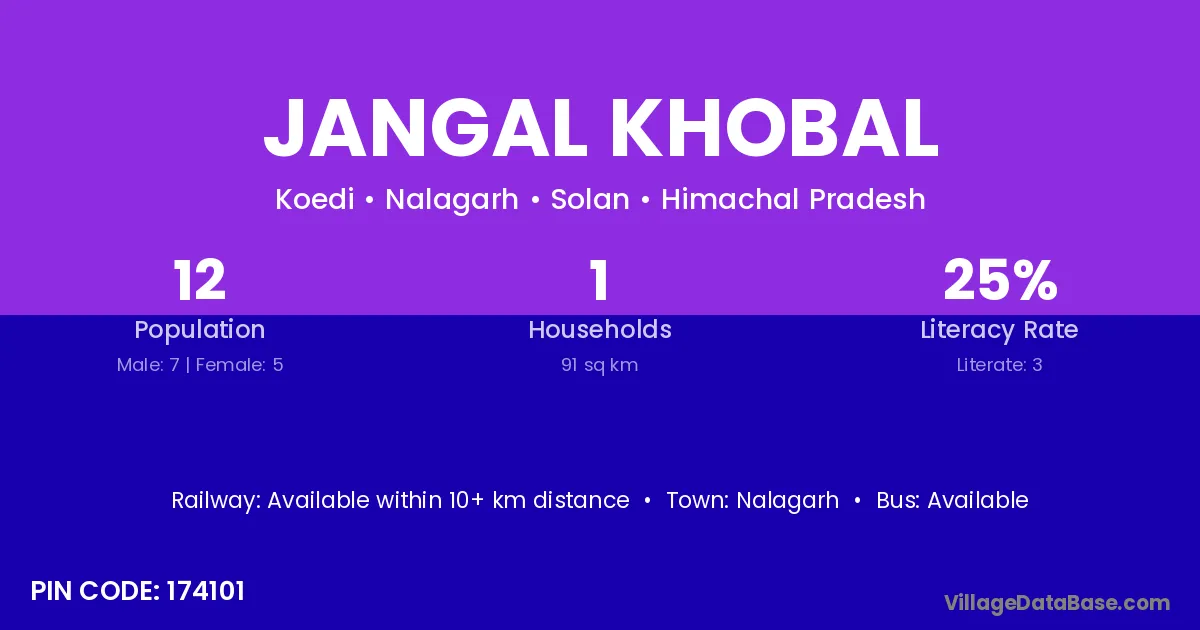 JANGAL KHOBAL

Koedi • Nalagarh • Solan • Himachal Pradesh

12
Population
Male: 7 | Female: 5

1
Households
91 sq km

25%
Literacy Rate
Literate: 3

Railway: Available within 10+ km distance • Town: Nalagarh • Bus: Available

PIN CODE: 174101

VillageDataBase.com